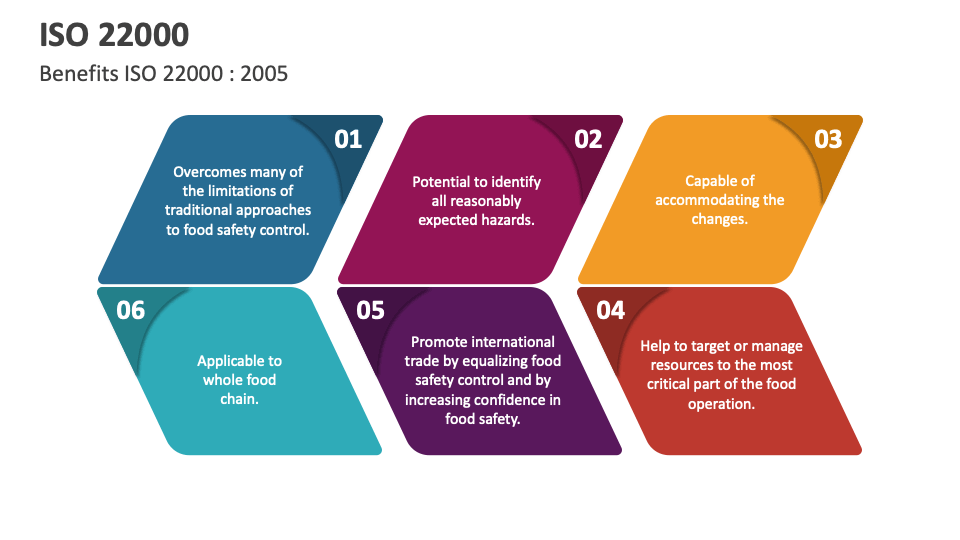 ISO 22000

Benefits ISO 22000 : 2005

01

Overcomes many of the limitations of traditional approaches to food safety control.

02

Potential to identify all reasonably expected hazards.

03

Capable of accommodating the changes.

06

Applicable to whole food chain.

05

Promote international trade by equalizing food safety control and by increasing confidence in food safety.

04

Help to target or manage resources to the most critical part of the food operation.